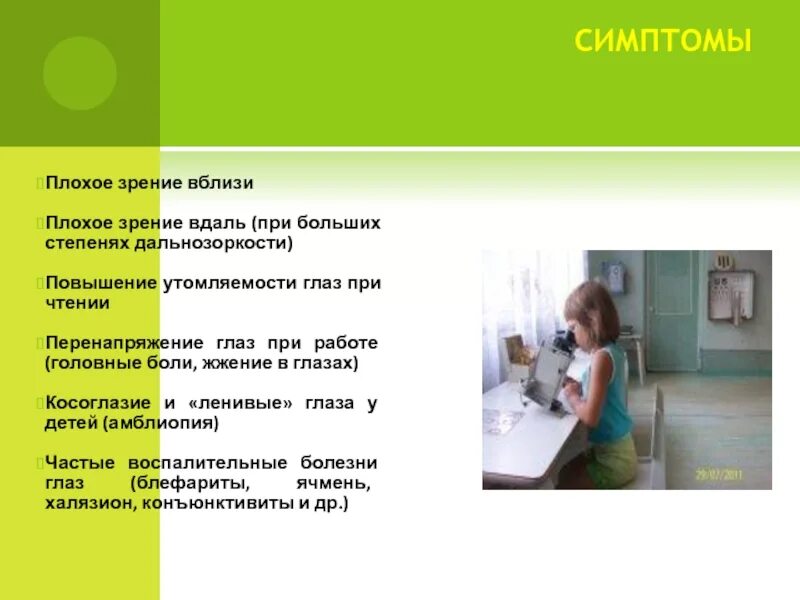 СИМПТОМЫ

Плохое зрение вблизи

Плохое зрение вдаль (при больших степенях дальнозоркости)

Повышение утомляемости глаз при чтении

Перенапряжение глаз при работе (головные боли, жжение в глазах)

Косоглазие и «ленивые» глаза у детей (амблиопия)

Частые воспалительные болезни глаз (блефариты, ячмень, халязион, конъюнктивиты и др.)

29/07/2011